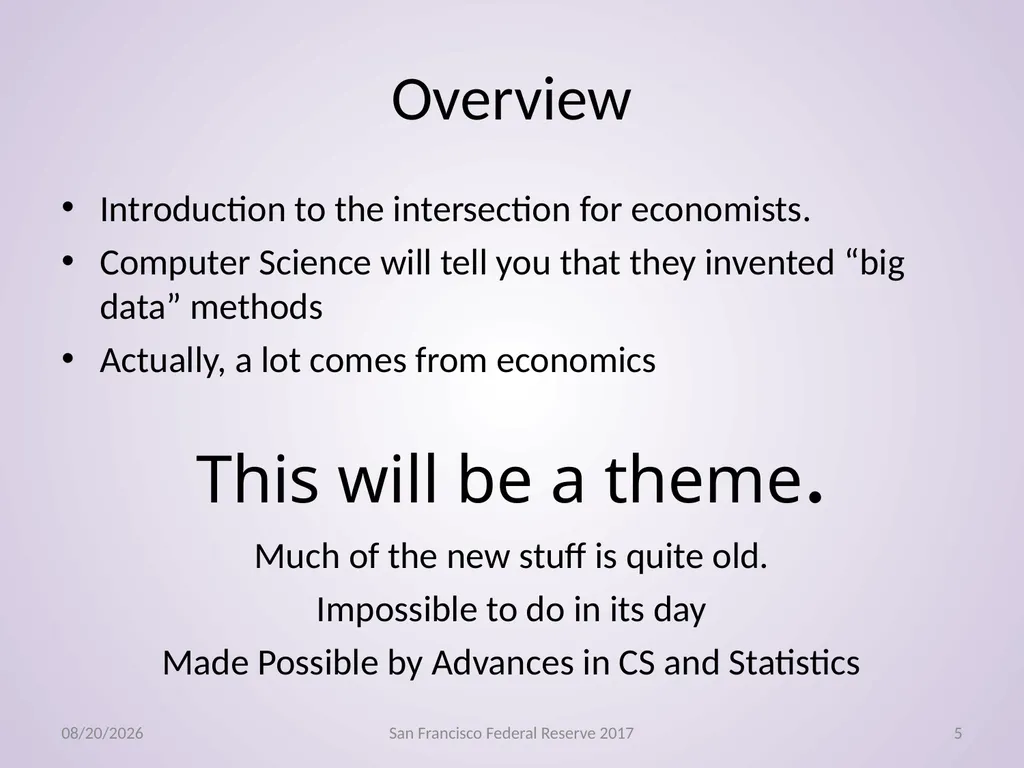 Overview

• Introduction to the intersection for economists.
• Computer Science will tell you that they invented “big data” methods
• Actually, a lot comes from economics

This will be a theme.

Much of the new stuff is quite old.

Impossible to do in its day

Made Possible by Advances in CS and Statistics

08/20/2026

San Francisco Federal Reserve 2017

5